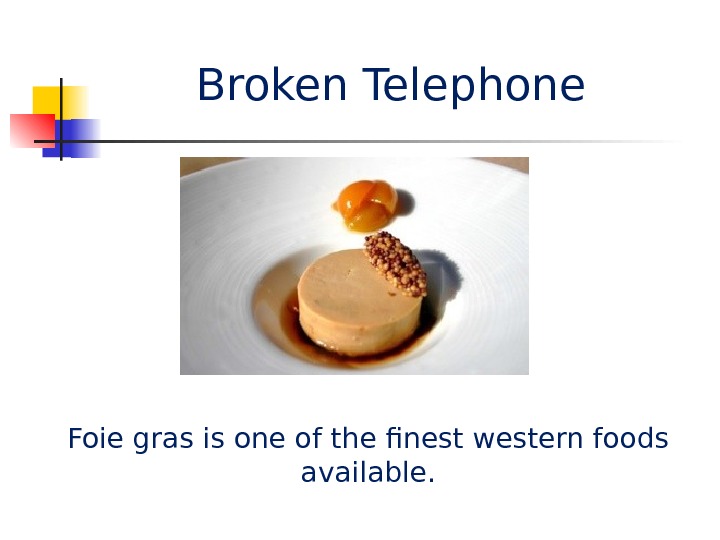 Broken Telephone

Foie gras is one of the finest western foods available.